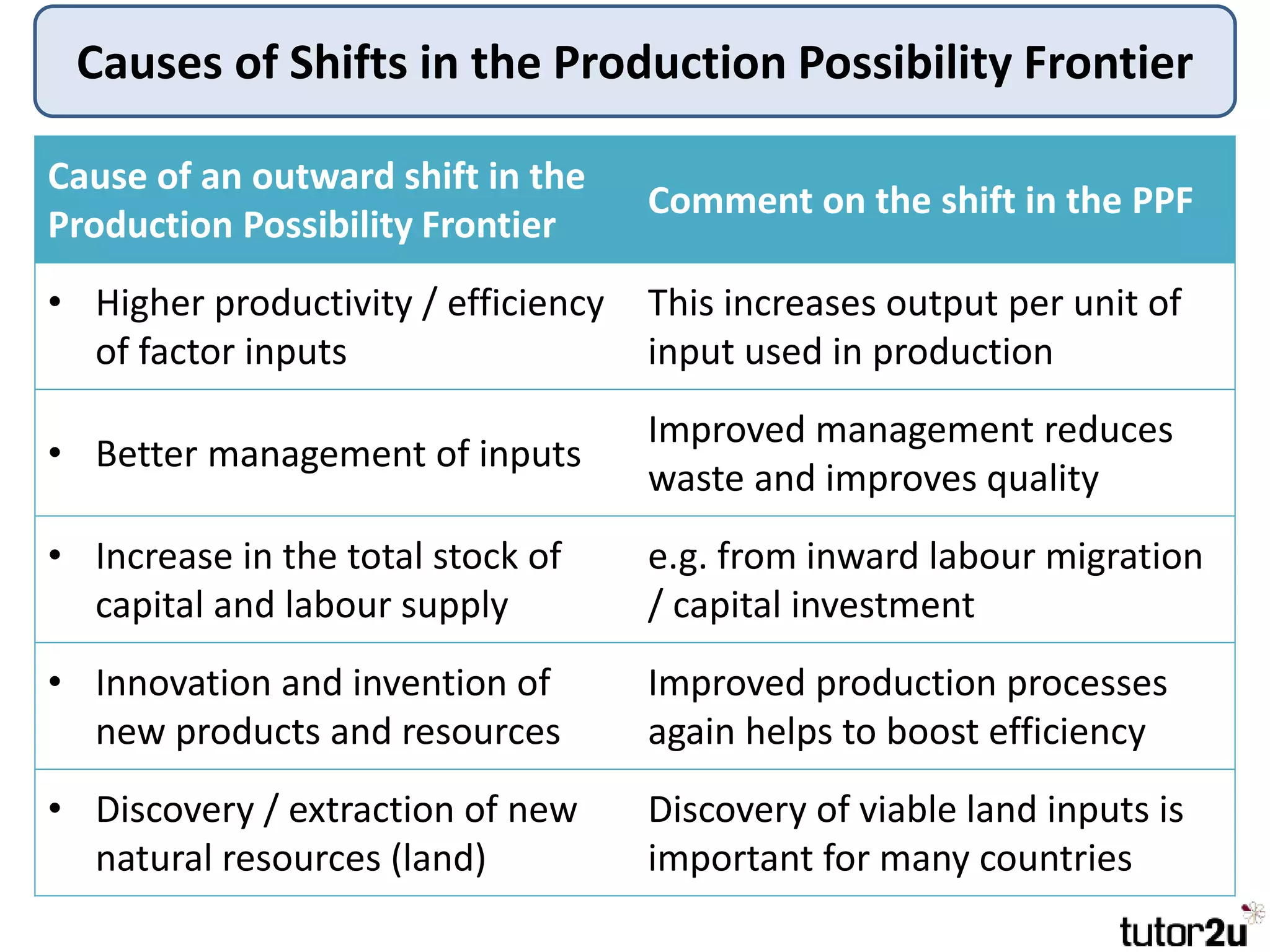 Causes of Shifts in the Production Possibility Frontier

| Cause of an outward shift in the Production Possibility Frontier | Comment on the shift in the PPF |
|---|---|
| • Higher productivity / efficiency of factor inputs | This increases output per unit of input used in production |
| • Better management of inputs | Improved management reduces waste and improves quality |
| • Increase in the total stock of capital and labour supply | e.g. from inward labour migration / capital investment |
| • Innovation and invention of new products and resources | Improved production processes again helps to boost efficiency |
| • Discovery / extraction of new natural resources (land) | Discovery of viable land inputs is important for many countries |

tutor2u